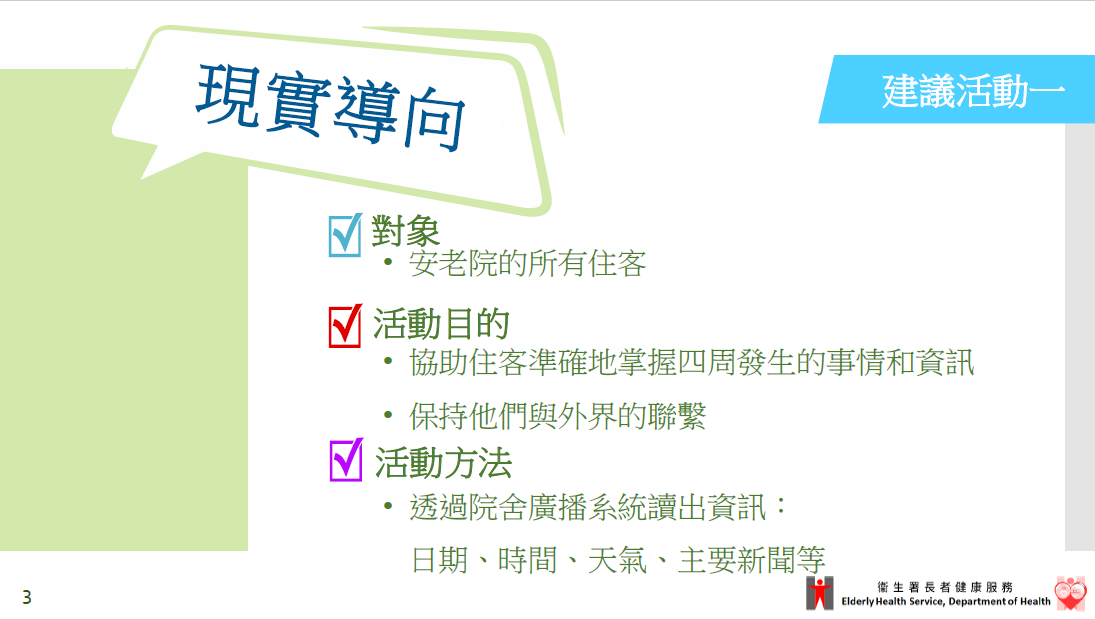 現實導向

建議活動一

對象
• 安老院的所有住客

活動目的
• 協助住客準確地掌握四周發生的事情和資訊
• 保持他們與外界的聯繫

活動方法
• 透過院舍廣播系統讀出資訊：
日期、時間、天氣、主要新聞等

3

衞生署長者健康服務
Elderly Health Service, Department of Health